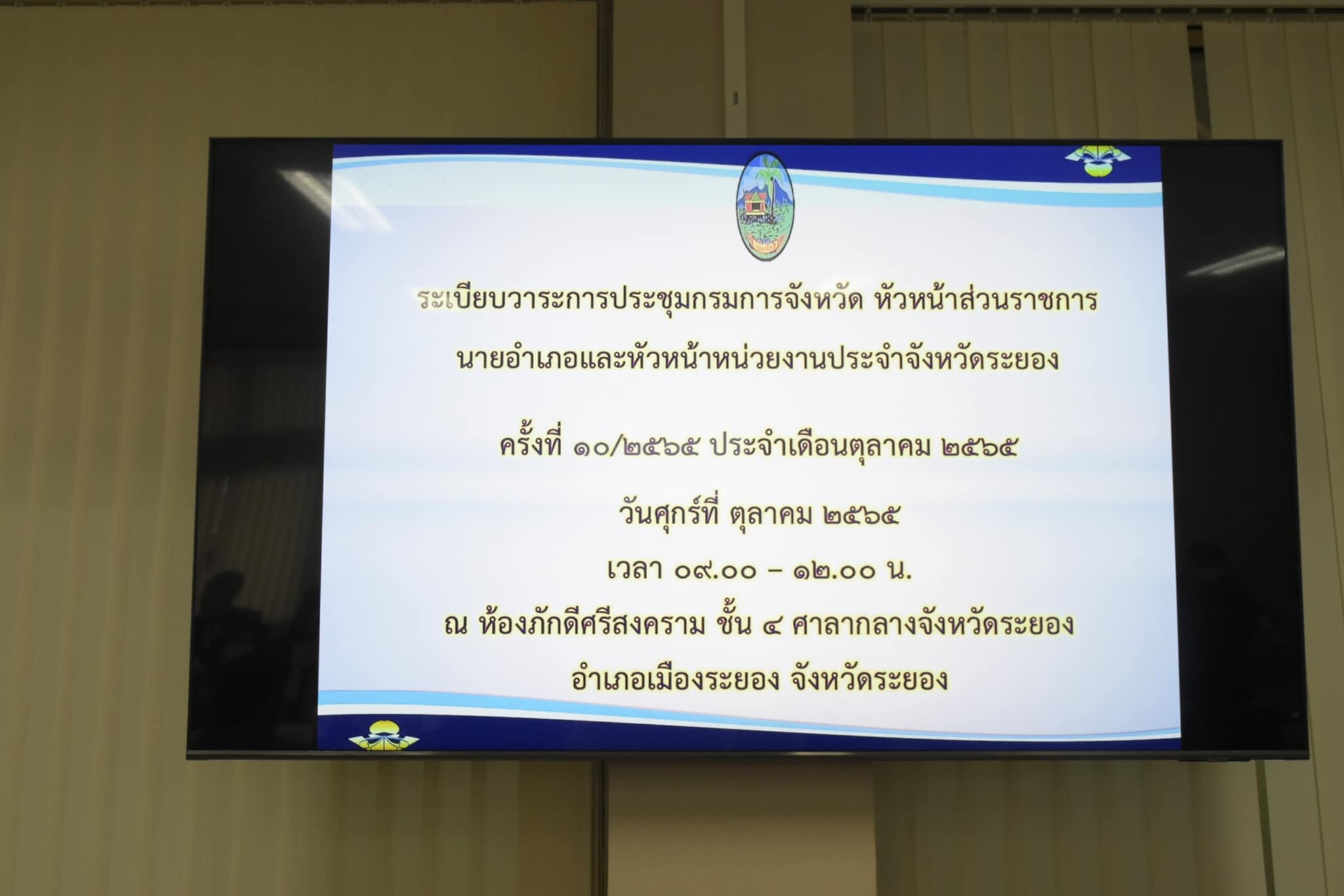 ระเบียบวาระการประชุมกรมการจังหวัด หัวหน้าส่วนราชการ นายอำเภอและหัวหน้าหน่วยงานประจำจังหวัดระยอง

ครั้งที่ ๑๐/๒๕๖๕ ประจำเดือนตุลาคม ๒๕๖๕

วันศุกร์ที่ ตุลาคม ๒๕๖๕

เวลา ๐๙.๐๐ – ๑๒.๐๐ น.

ณ ห้องภักดีศรีสงคราม ชั้น ๔ ศาลากลางจังหวัดระยอง

อำเภอเมืองระยอง จังหวัดระยอง